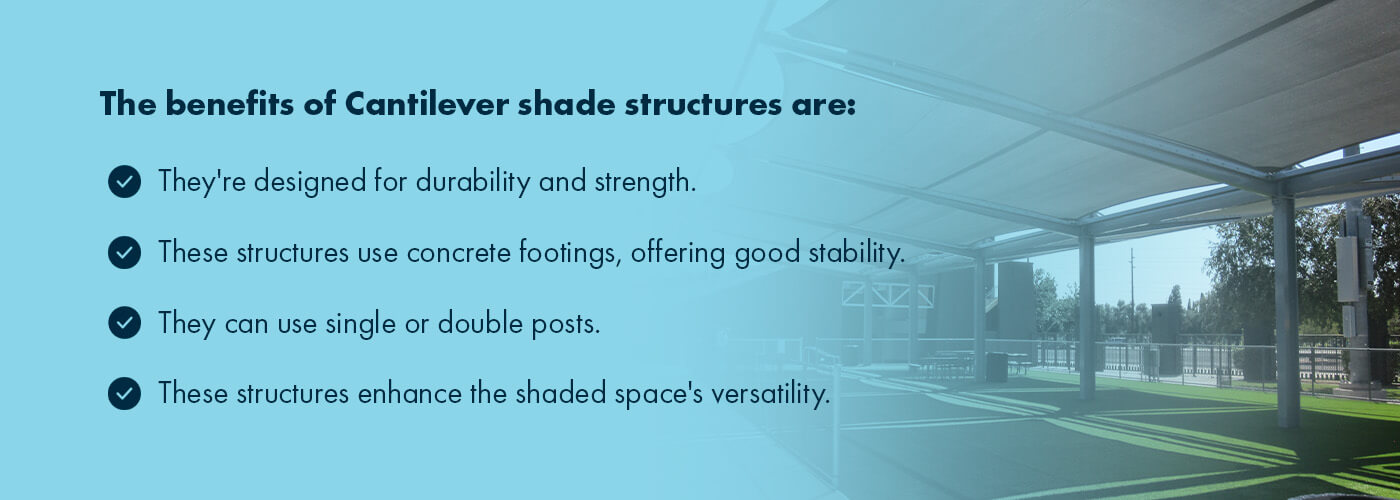 The benefits of Cantilever shade structures are:

They're designed for durability and strength.

These structures use concrete footings, offering good stability.

They can use single or double posts.

These structures enhance the shaded space's versatility.